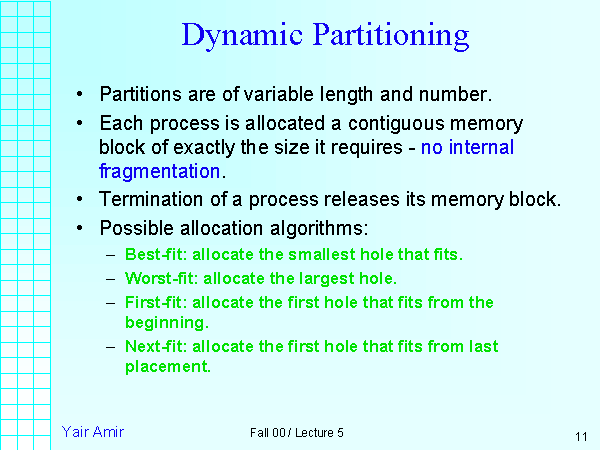 Dynamic Partitioning

• Partitions are of variable length and number.
• Each process is allocated a contiguous memory block of exactly the size it requires - no internal fragmentation.
• Termination of a process releases its memory block.
• Possible allocation algorithms:
– Best-fit: allocate the smallest hole that fits.
– Worst-fit: allocate the largest hole.
– First-fit: allocate the first hole that fits from the beginning.
– Next-fit: allocate the first hole that fits from last placement.

Yair Amir
Fall 00 / Lecture 5
11